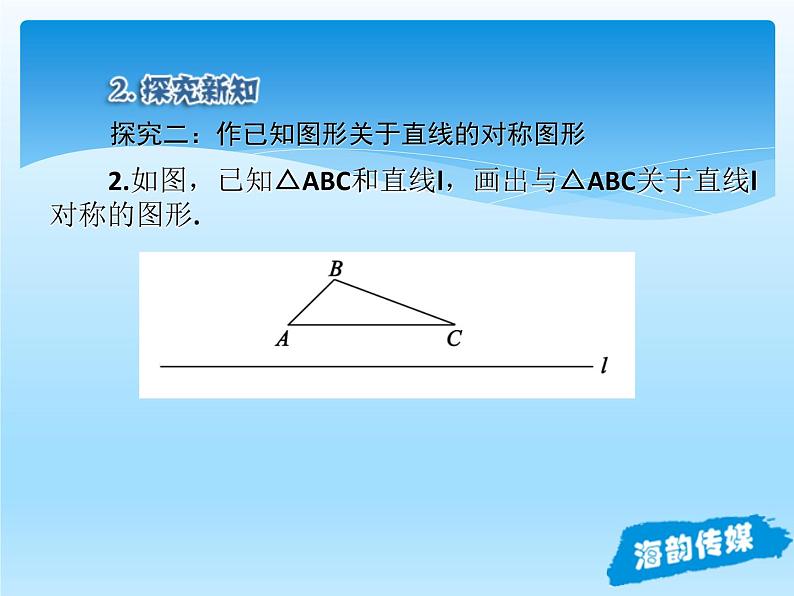 2. 探究新知

探究二：作已知图形关于直线的对称图形

2.如图，已知△ABC和直线l，画出与△ABC关于直线l对称的图形.

B

A

C

l

海韵传媒